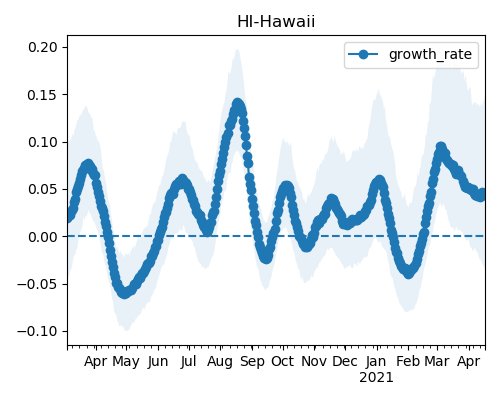 HI-Hawaii

growth_rate

0.20
0.15
0.10
0.05
0.00
−0.05
−0.10

Apr May Jun Jul Aug Sep Oct Nov Dec Jan Feb Mar Apr
2021